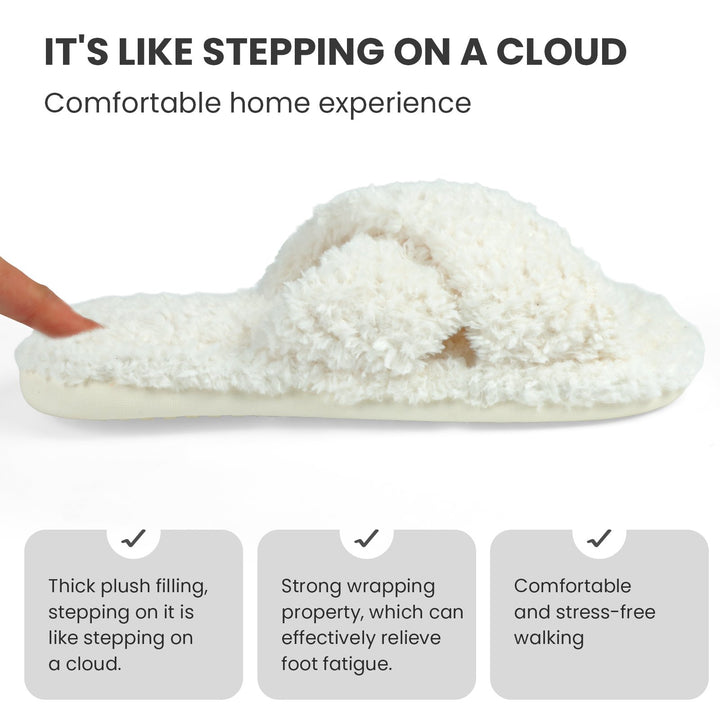 IT'S LIKE STEPPING ON A CLOUD

Comfortable home experience

✓

Thick plush filling, stepping on it is like stepping on a cloud.

✓

Strong wrapping property, which can effectively relieve foot fatigue.

✓

Comfortable and stress-free walking